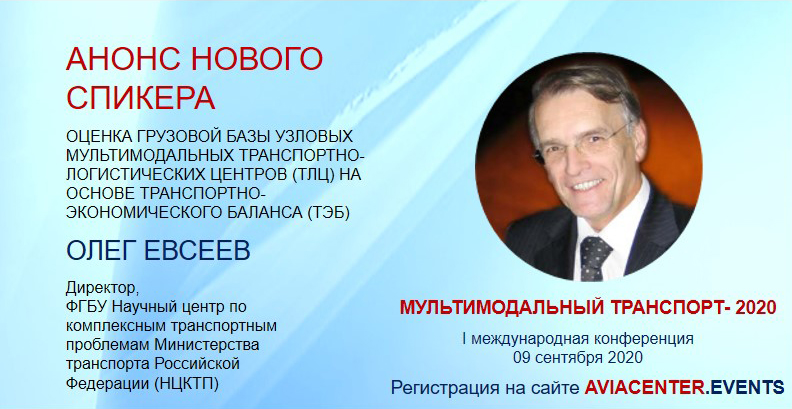 АНОНС НОВОГО СПИКЕРА

ОЦЕНКА ГРУЗОВОЙ БАЗЫ УЗЛОВЫХ МУЛЬТИМОДАЛЬНЫХ ТРАНСПОРТНО-ЛОГИСТИЧЕСКИХ ЦЕНТРОВ (ТЛЦ) НА ОСНОВЕ ТРАНСПОРТНО-ЭКОНОМИЧЕСКОГО БАЛАНСА (ТЭБ)

ОЛЕГ ЕВСЕЕВ

Директор,
ФГБУ Научный центр по комплексным транспортным проблемам Министерства транспорта Российской Федерации (НЦКТП)

МУЛЬТИМОДАЛЬНЫЙ ТРАНСПОРТ- 2020

I международная конференция
09 сентября 2020

Регистрация на сайте AVIACENTER.EVENTS